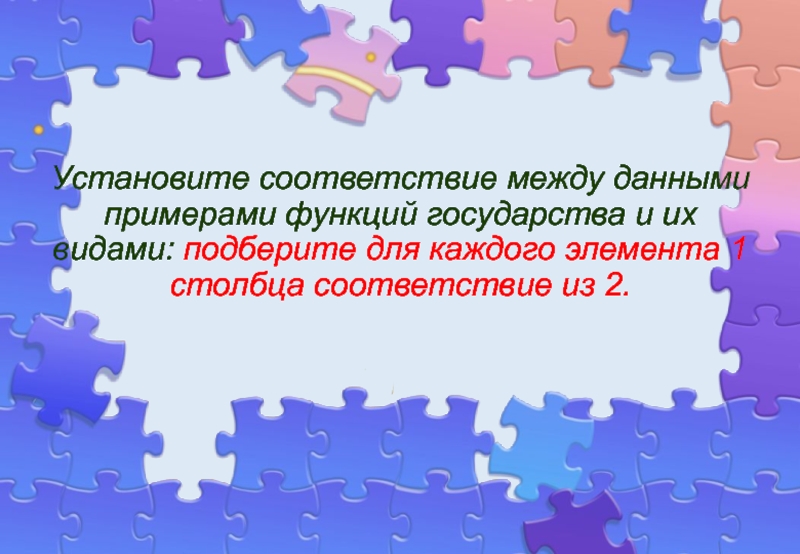 Установите соответствие между данными примерами функций государства и их видами: подберите для каждого элемента 1 столбца соответствие из 2.